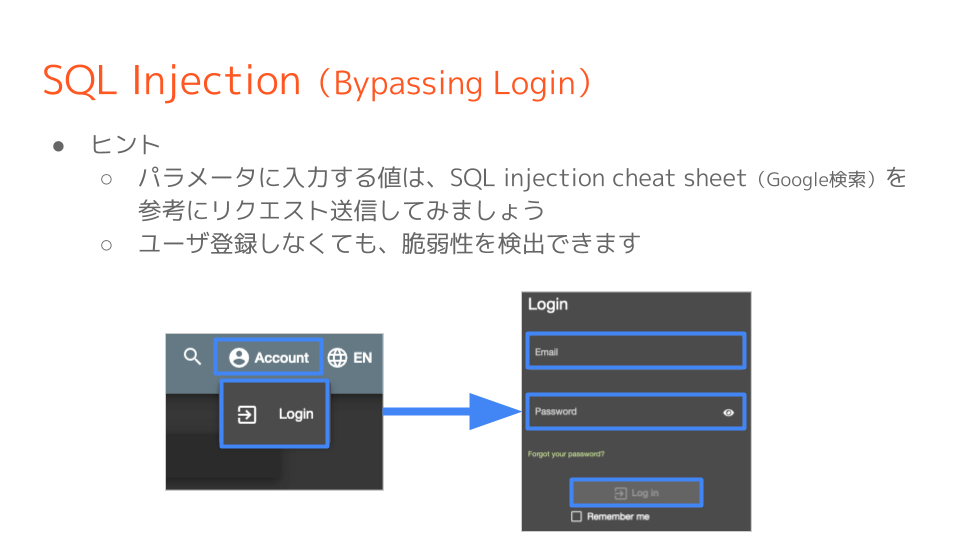 SQL Injection（Bypassing Login）

● ヒント
○ パラメータに入力する値は、SQL injection cheat sheet（Google検索）を参考にリクエスト送信してみましょう
○ ユーザ登録しなくても、脆弱性を検出できます

Account
EN
Login

Login
Email
Password
Forgot your password?
Log in
Remember me